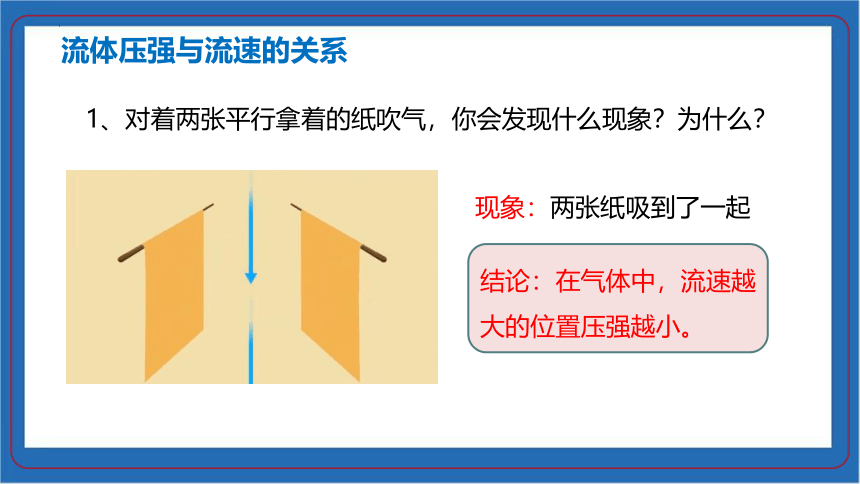 流体压强与流速的关系

1、对着两张平行拿着的纸吹气，你会发现什么现象？为什么？

现象：两张纸吸到了一起

结论：在气体中，流速越大的位置压强越小。